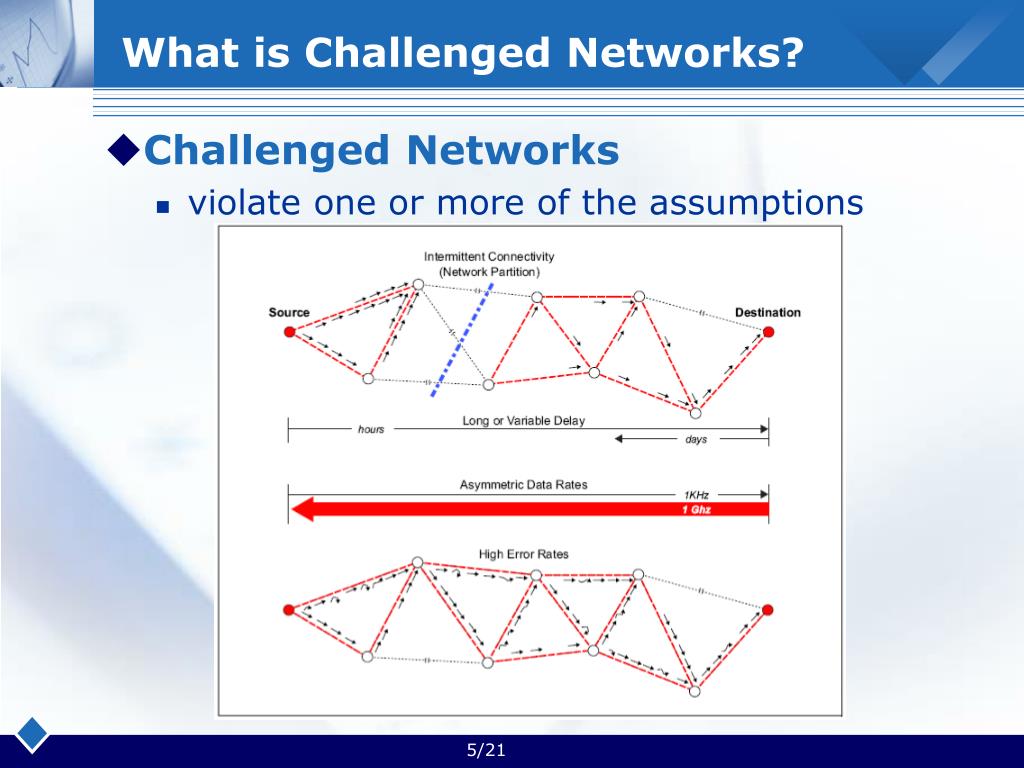 What is Challenged Networks?

◆Challenged Networks

▪ violate one or more of the assumptions

Intermittent Connectivity
(Network Partition)

Source

Destination

hours

Long or Variable Delay

days

Asymmetric Data Rates

1KHz

1 Ghz

High Error Rates

5/21